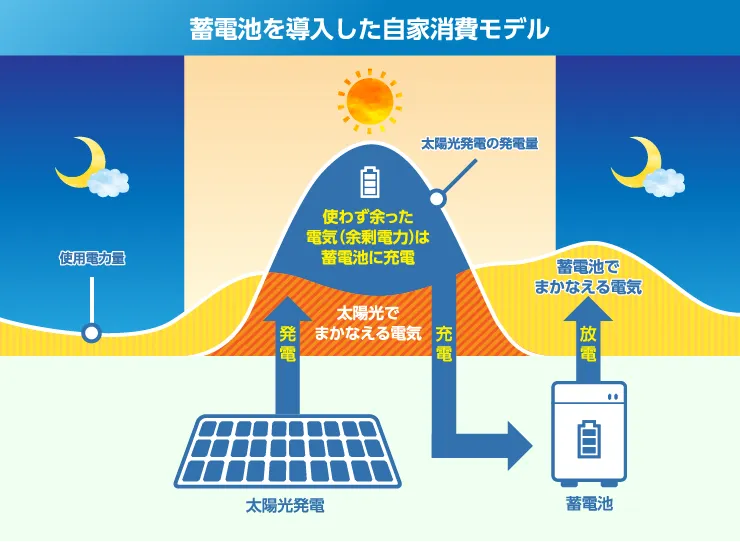 蓄電池を導入した自家消費モデル

太陽光発電の発電量

使わず余った電気（余剰電力）は蓄電池に充電

使用電力量

蓄電池でまかなえる電気

太陽光でまかなえる電気

発電

充電

放電

太陽光発電

蓄電池